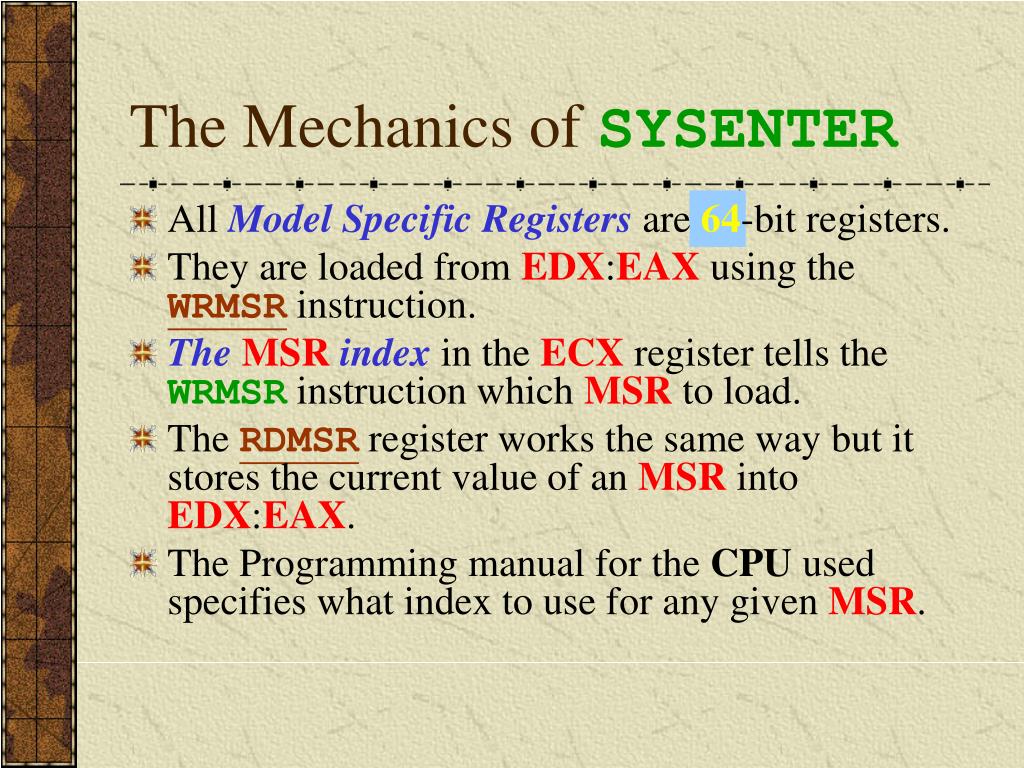 The Mechanics of SYSENTER

All Model Specific Registers are 64-bit registers.

They are loaded from EDX:EAX using the WRMSR instruction.

The MSR index in the ECX register tells the WRMSR instruction which MSR to load.

The RDMSR register works the same way but it stores the current value of an MSR into EDX:EAX.

The Programming manual for the CPU used specifies what index to use for any given MSR.